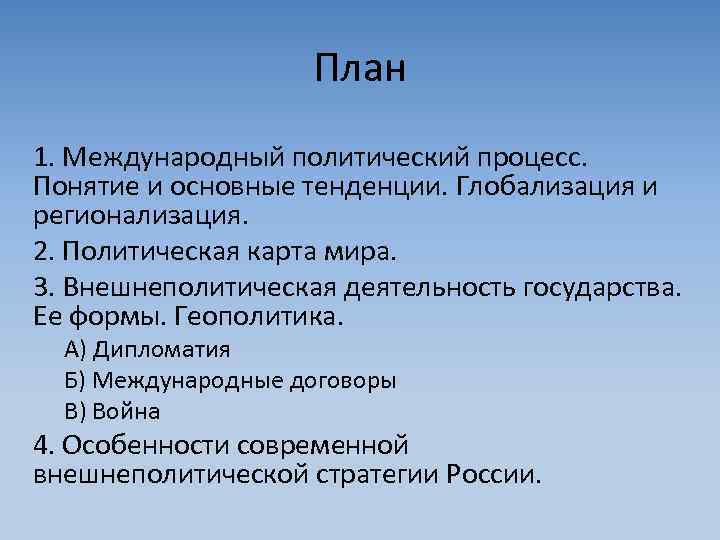 План

1. Международный политический процесс. Понятие и основные тенденции. Глобализация и регионализация.

2. Политическая карта мира.

3. Внешнеполитическая деятельность государства. Ее формы. Геополитика.

А) Дипломатия

Б) Международные договоры

В) Война

4. Особенности современной внешнеполитической стратегии России.